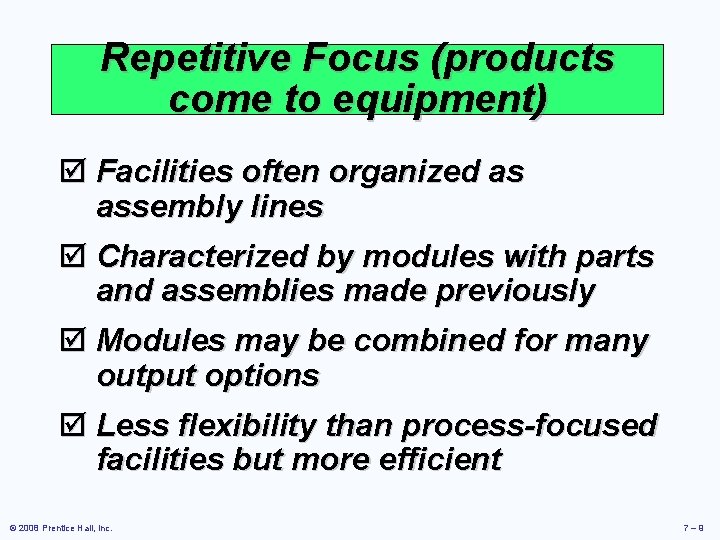 Repetitive Focus (products come to equipment)

☑ Facilities often organized as assembly lines

☑ Characterized by modules with parts and assemblies made previously

☑ Modules may be combined for many output options

☑ Less flexibility than process-focused facilities but more efficient

© 2008 Prentice Hall, Inc.

7 – 8